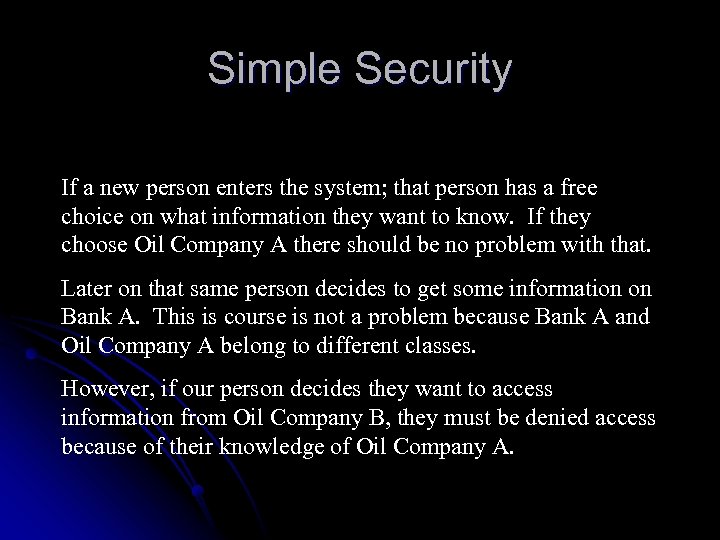 Simple Security

If a new person enters the system; that person has a free choice on what information they want to know. If they choose Oil Company A there should be no problem with that.

Later on that same person decides to get some information on Bank A. This is course is not a problem because Bank A and Oil Company A belong to different classes.

However, if our person decides they want to access information from Oil Company B, they must be denied access because of their knowledge of Oil Company A.